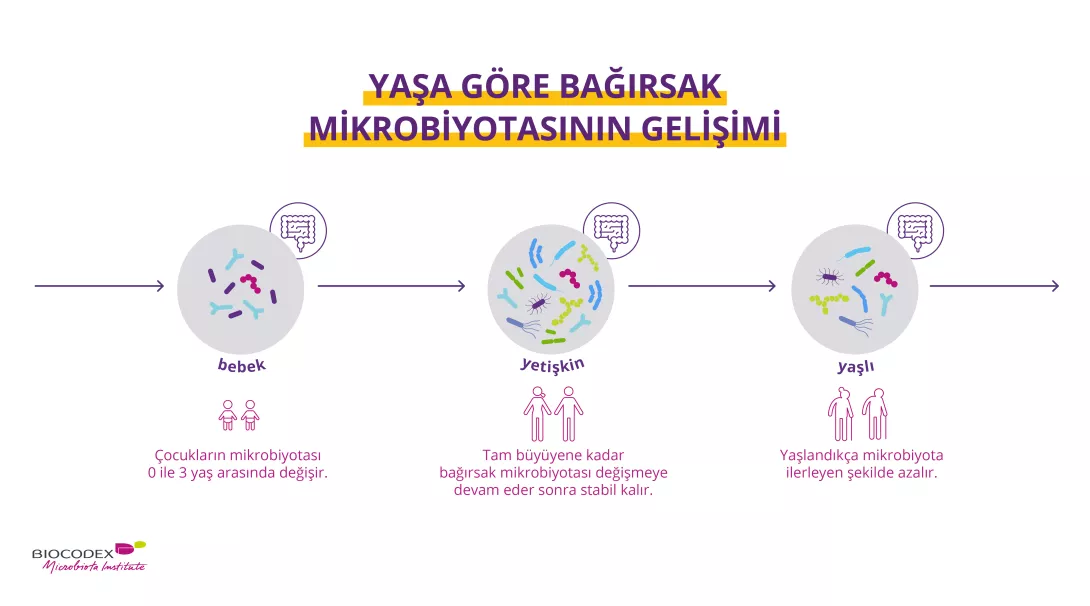 YAŞA GÖRE BAĞIRSAK MİKROBİYOTASININ GELİŞİMİ

bebek

Çocukların mikrobiyotası 0 ile 3 yaş arasında değişir.

yetişkin

Tam büyüyene kadar bağırsak mikrobiyotası değişmeye devam eder sonra stabil kalır.

yaşlı

Yaşlandıkça mikrobiyota ilerleyen şekilde azalır.

BIOCODEX
Microbiota Institute